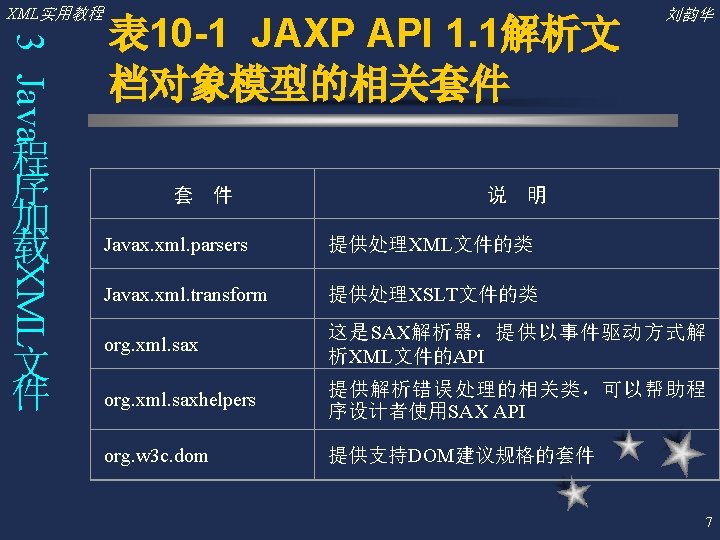 XML实用教程

刘韵华

3 Java程序加载XML文件

表10-1 JAXP API 1.1解析文档对象模型的相关套件

| 套　件 | 说　明 |
|---|---|
| Javax.xml.parsers | 提供处理XML文件的类 |
| Javax.xml.transform | 提供处理XSLT文件的类 |
| org.xml.sax | 这是SAX解析器，提供以事件驱动方式解析XML文件的API |
| org.xml.saxhelpers | 提供解析错误处理的相关类，可以帮助程序设计者使用SAX API |
| org.w3c.dom | 提供支持DOM建议规格的套件 |

7